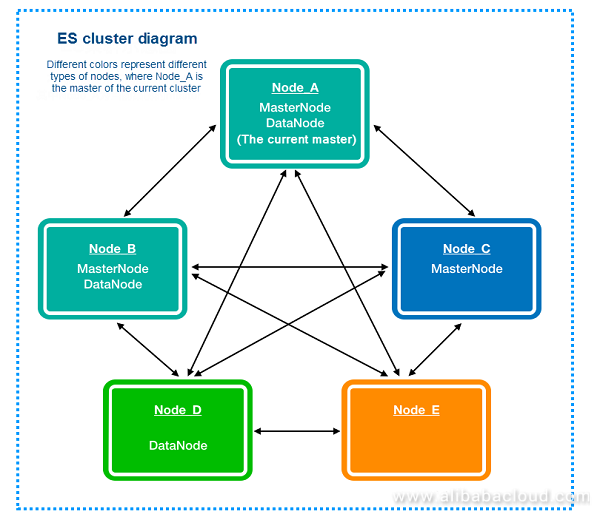 ES cluster diagram

Different colors represent different types of nodes, where Node_A is the master of the current cluster

Node_A
MasterNode
DataNode
(The current master)

Node_B
MasterNode
DataNode

Node_C
MasterNode

Node_D
DataNode

Node_E

www.alibabacloud.com